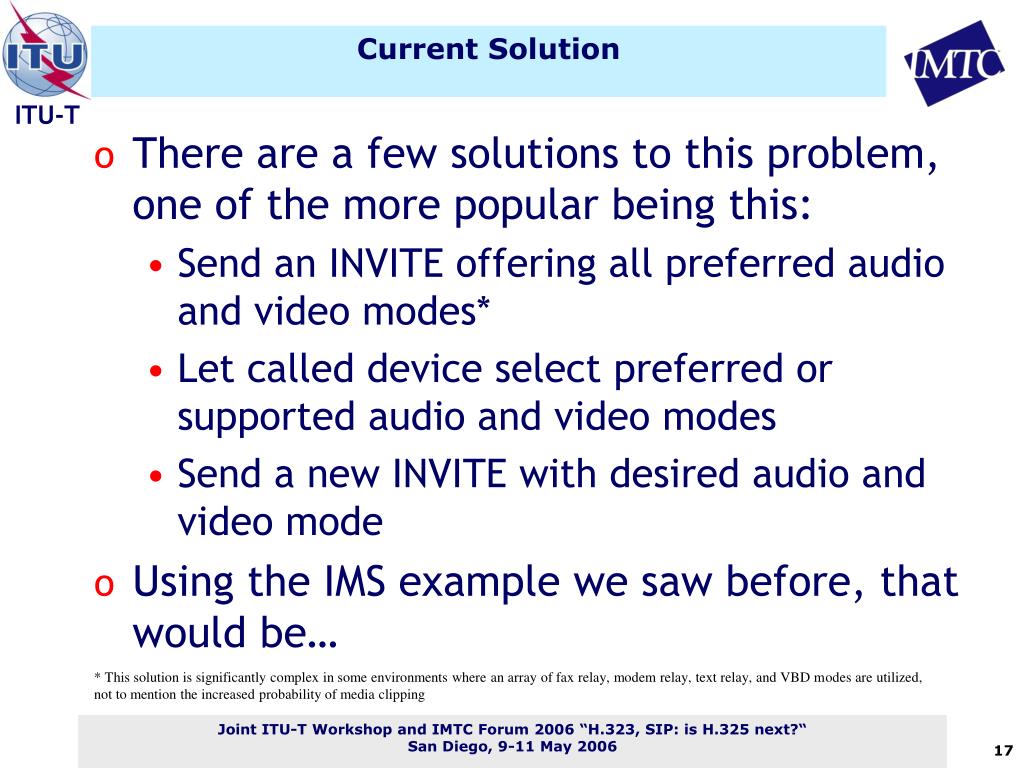 ITU

ITU-T

Current Solution

IMTC

o There are a few solutions to this problem, one of the more popular being this:

• Send an INVITE offering all preferred audio and video modes*

• Let called device select preferred or supported audio and video modes

• Send a new INVITE with desired audio and video mode

o Using the IMS example we saw before, that would be…

* This solution is significantly complex in some environments where an array of fax relay, modem relay, text relay, and VBD modes are utilized, not to mention the increased probability of media clipping

Joint ITU-T Workshop and IMTC Forum 2006 “H.323, SIP: is H.325 next?“
San Diego, 9-11 May 2006

17